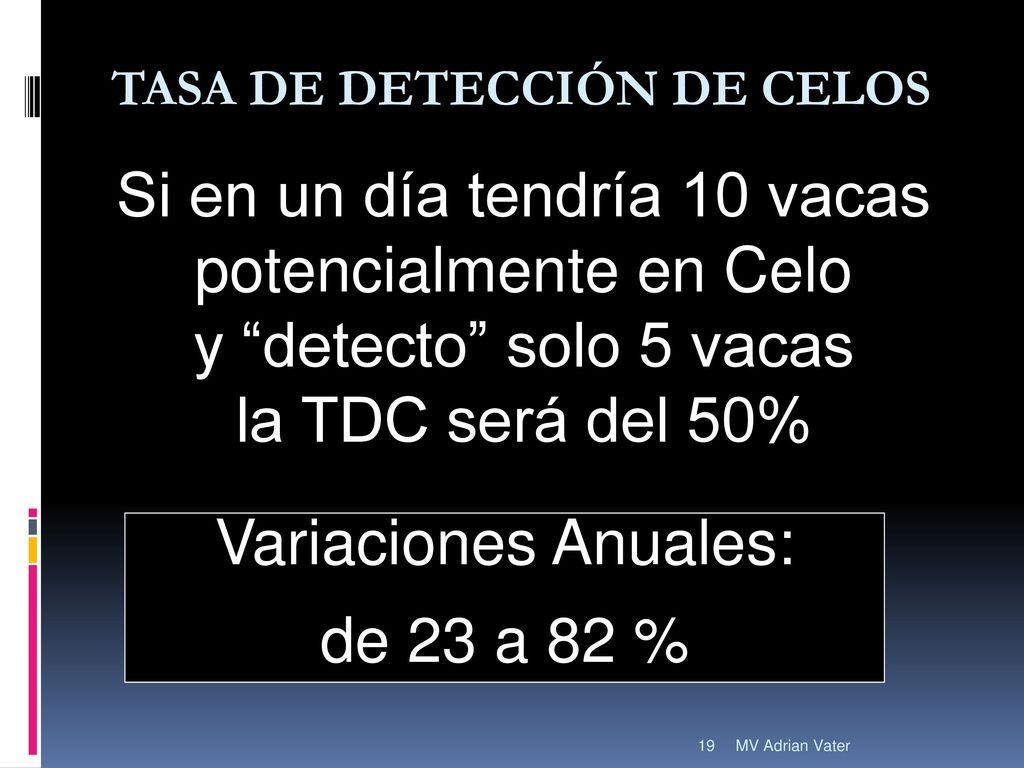 TASA DE DETECCIÓN DE CELOS

Si en un día tendría 10 vacas potencialmente en Celo y “detecto” solo 5 vacas la TDC será del 50%

Variaciones Anuales:
de 23 a 82 %

19 MV Adrian Vater